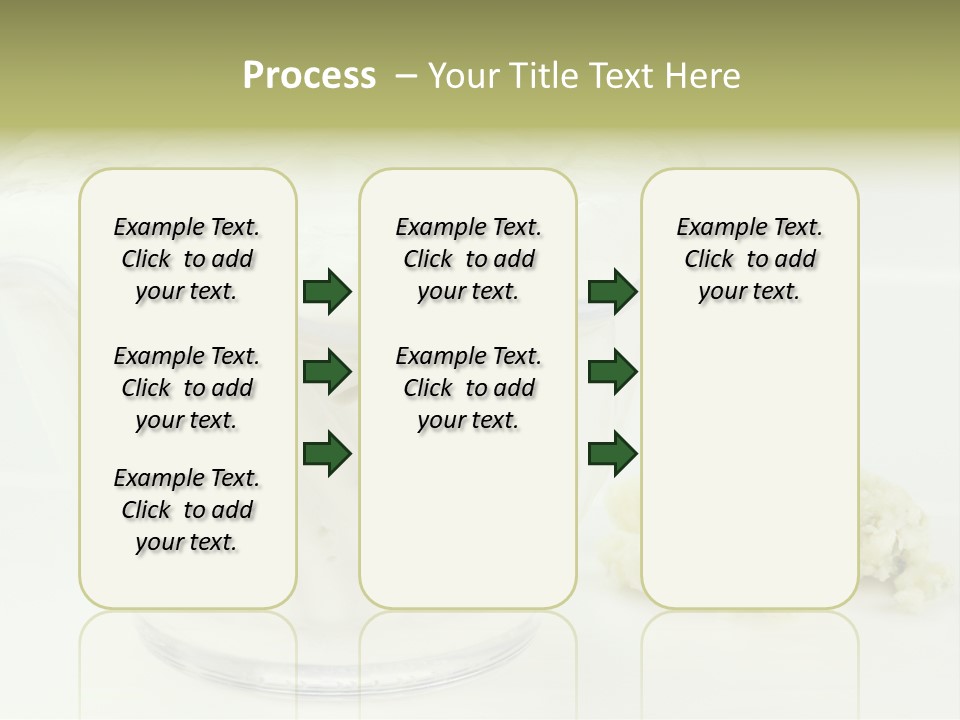 Process – Your Title Text Here

Example Text. Click to add your text.

Example Text. Click to add your text.

Example Text. Click to add your text.

Example Text. Click to add your text.

Example Text. Click to add your text.

Example Text. Click to add your text.